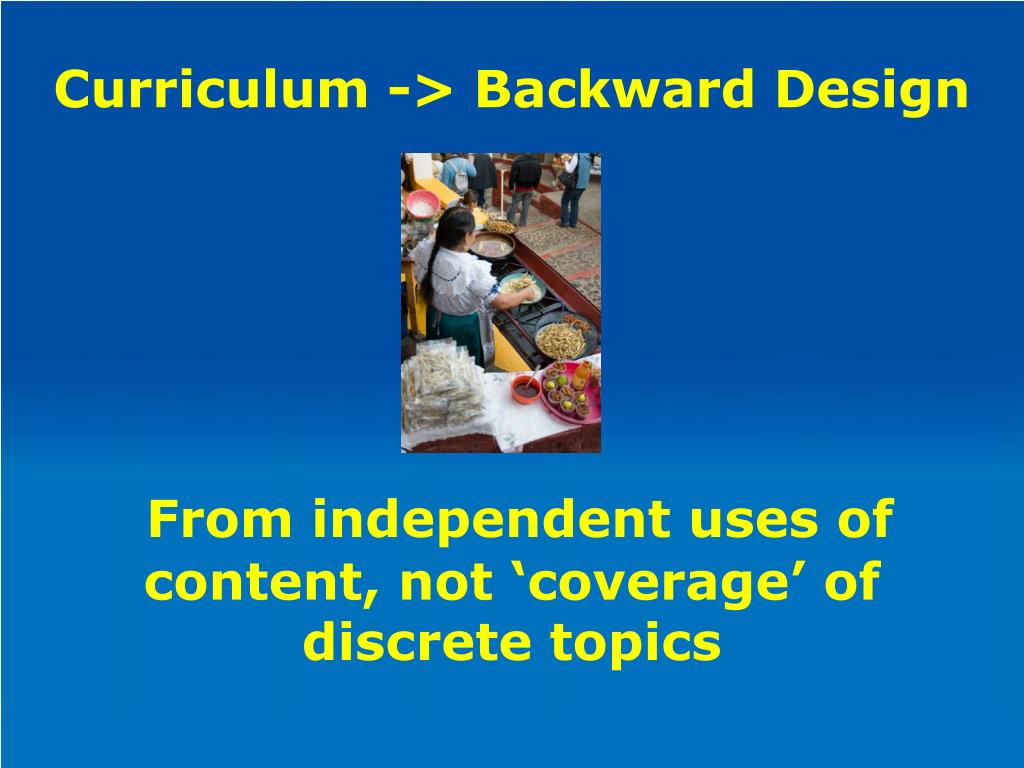 Curriculum -> Backward Design

From independent uses of content, not ‘coverage’ of discrete topics